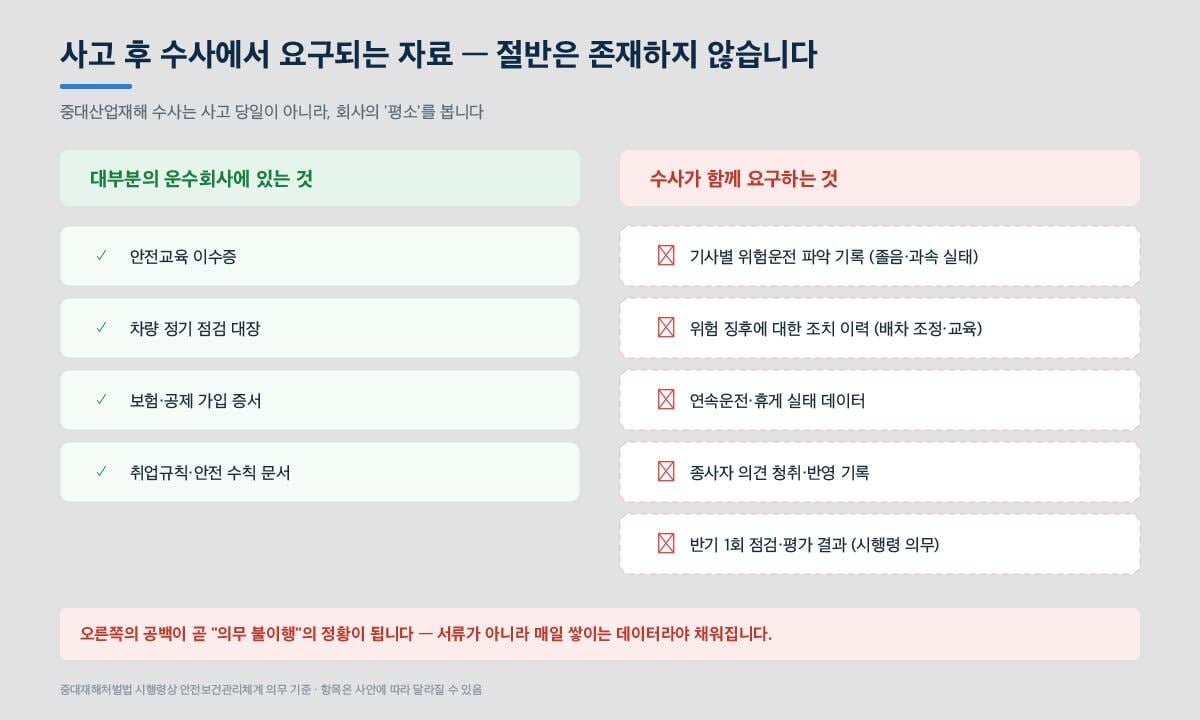 사고 후 수사에서 요구되는 자료 — 절반은 존재하지 않습니다

중대산업재해 수사는 사고 당일이 아니라, 회사의 '평소'를 봅니다

대부분의 운수회사에 있는 것

✓ 안전교육 이수증

✓ 차량 정기 점검 대장

✓ 보험·공제 가입 증서

✓ 취업규칙·안전 수칙 문서

수사가 함께 요구하는 것

☒ 기사별 위험운전 파악 기록 (졸음·과속 실태)

☒ 위험 징후에 대한 조치 이력 (배차 조정·교육)

☒ 연속운전·휴게 실태 데이터

☒ 종사자 의견 청취·반영 기록

☒ 반기 1회 점검·평가 결과 (시행령 의무)

오른쪽의 공백이 곧 "의무 불이행"의 정황이 됩니다 — 서류가 아니라 매일 쌓이는 데이터라야 채워집니다.

중대재해처벌법 시행령상 안전보건관리체계 의무 기준 · 항목은 사안에 따라 달라질 수 있음